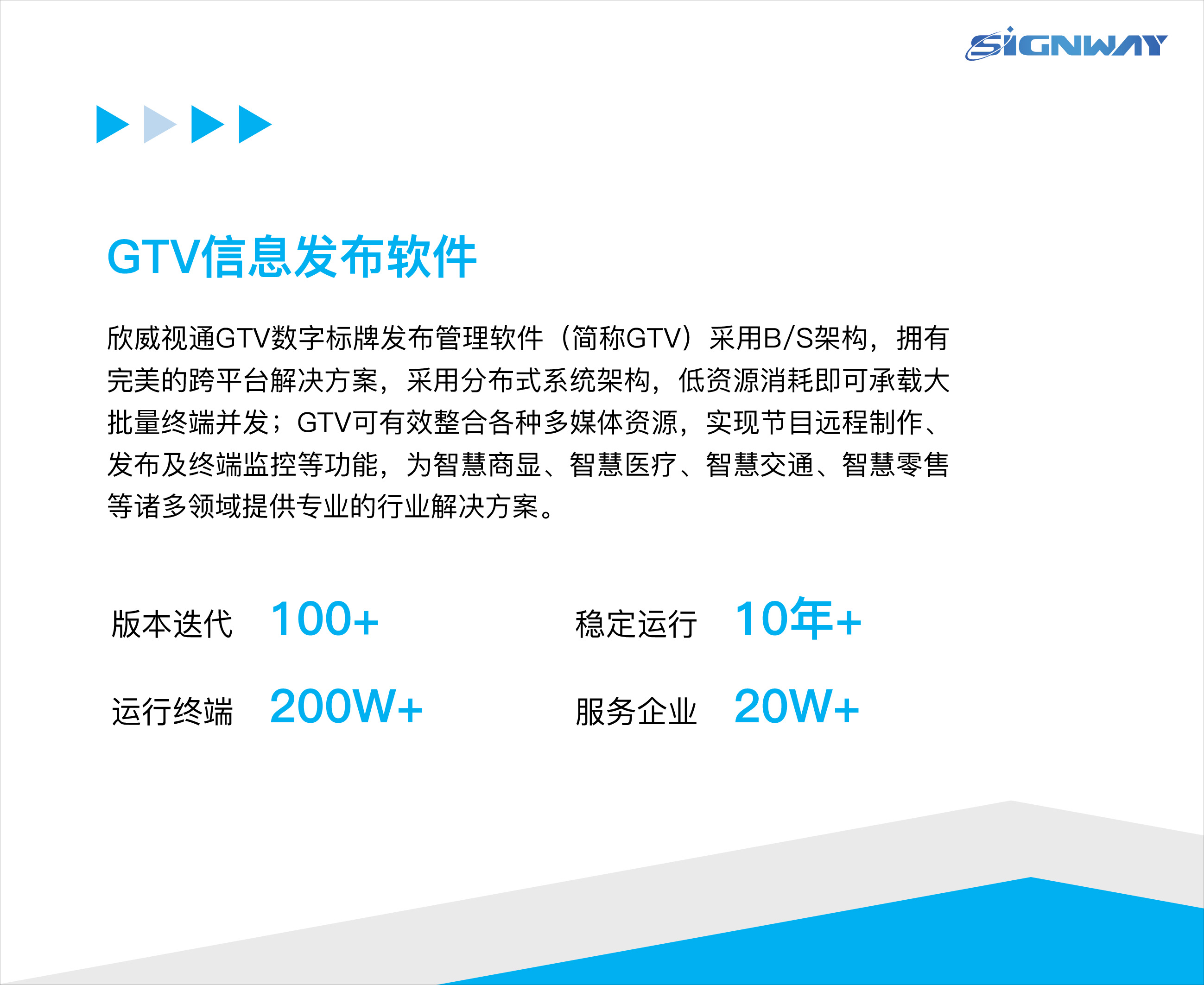 SIGNWAY

GTV信息发布软件

欣威视通GTV数字标牌发布管理软件（简称GTV）采用B/S架构，拥有完美的跨平台解决方案，采用分布式系统架构，低资源消耗即可承载大批量终端并发；GTV可有效整合各种多媒体资源，实现节目远程制作、发布及终端监控等功能，为智慧商显、智慧医疗、智慧交通、智慧零售等诸多领域提供专业的行业解决方案。

版本迭代 100+

稳定运行 10年+

运行终端 200W+

服务企业 20W+